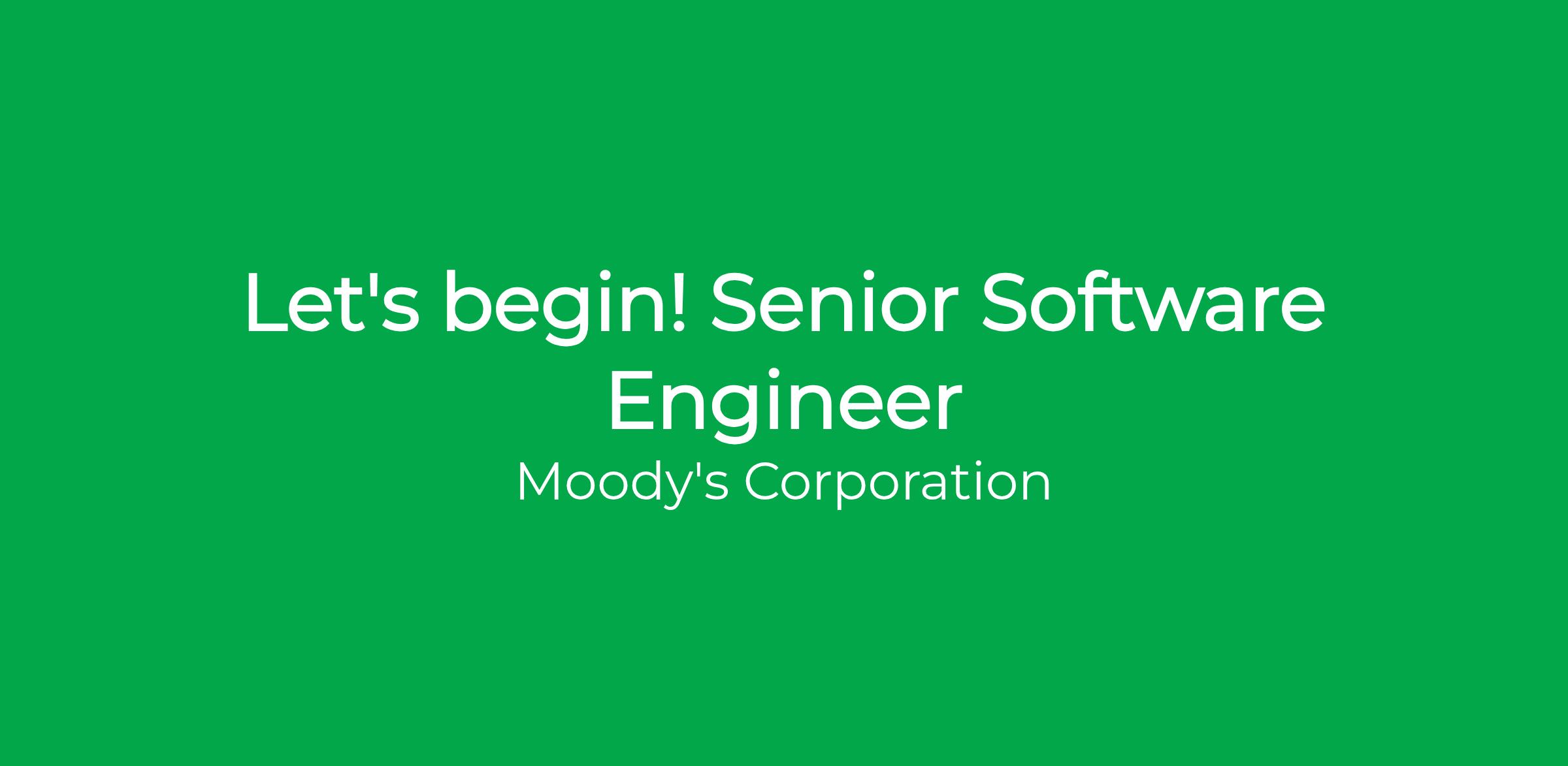 Let's begin! Senior Software Engineer

Moody's Corporation